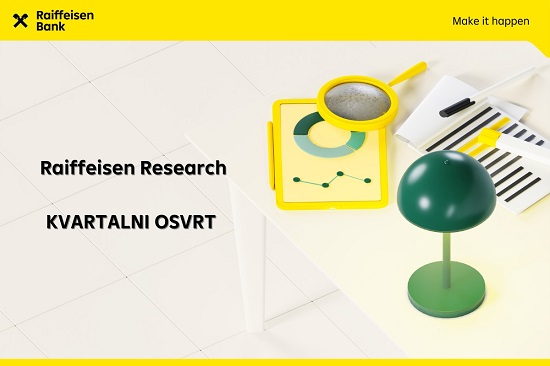 Raiffeisen Bank

Make it happen

Raiffeisen Research

KVARTALNI OSVRT